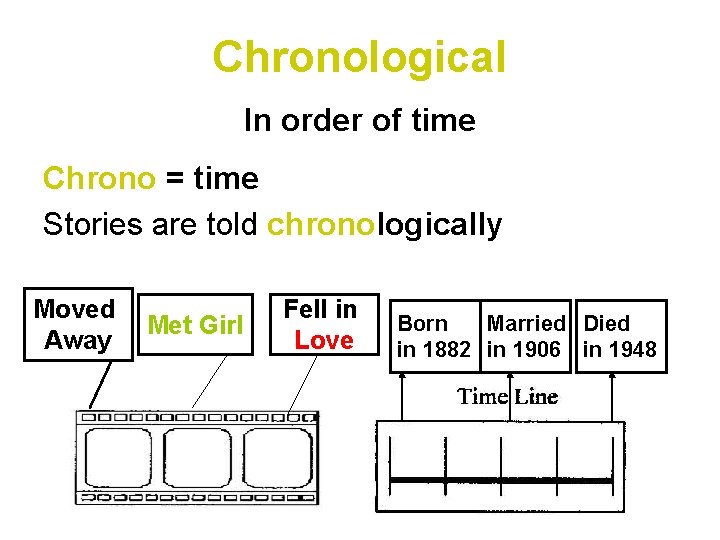 Chronological

In order of time

Chrono = time

Stories are told chronologically

Moved Away

Met Girl

Fell in Love

Born in 1882

Married in 1906

Died in 1948

Time Line